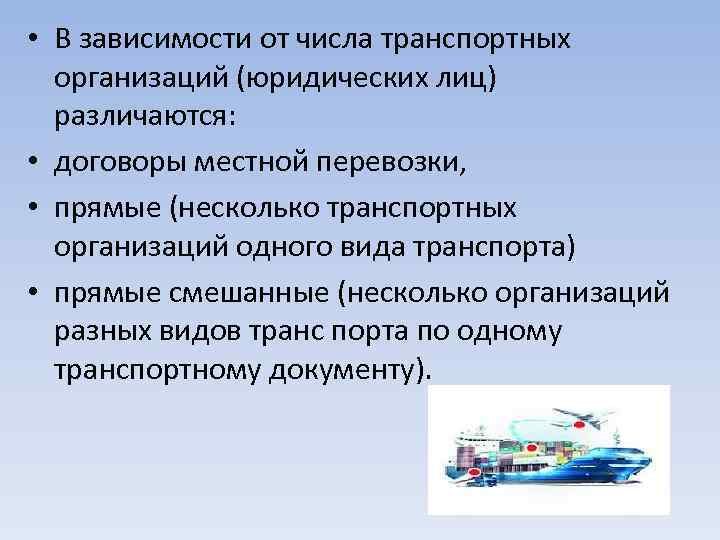 • В зависимости от числа транспортных организаций (юридических лиц) различаются:

• договоры местной перевозки,

• прямые (несколько транспортных организаций одного вида транспорта)

• прямые смешанные (несколько организаций разных видов транс порта по одному транспортному документу).